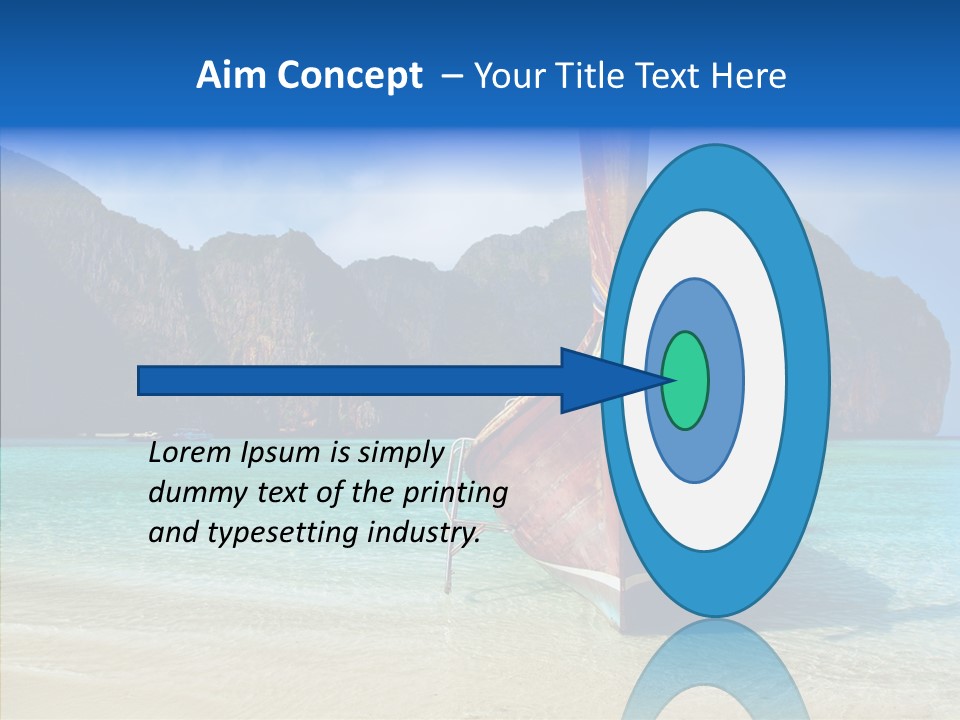 Aim Concept – Your Title Text Here

Lorem Ipsum is simply dummy text of the printing and typesetting industry.